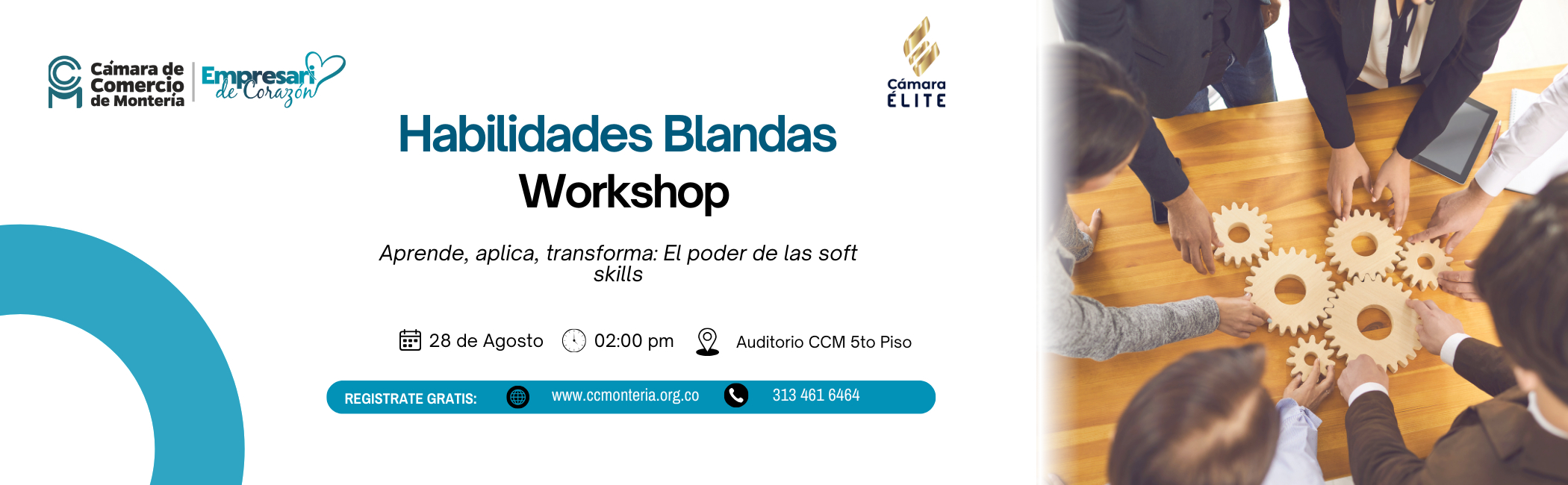 Cámara de Comercio de Montería

Empresari de Corazón

Cámara ÉLITE

Habilidades Blandas

Workshop

Aprende, aplica, transforma: El poder de las soft skills

28 de Agosto 02:00 pm Auditorio CCM 5to Piso

REGISTRATE GRATIS: www.ccmonteria.org.co 313 461 6464